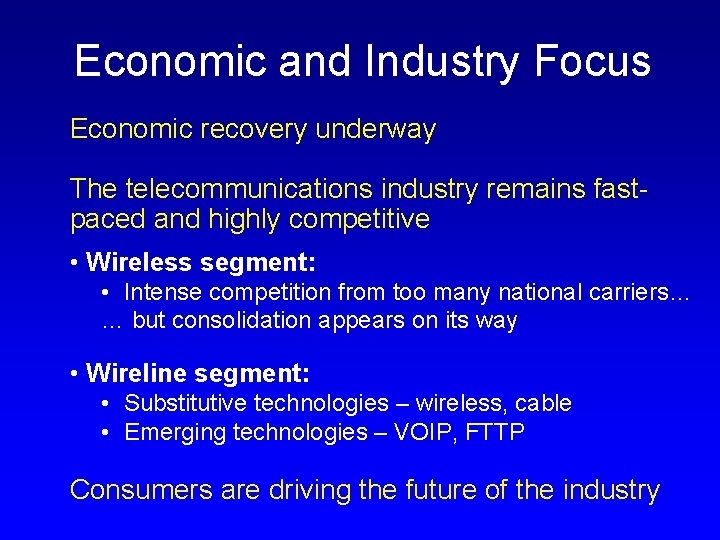 Economic and Industry Focus

Economic recovery underway

The telecommunications industry remains fast-paced and highly competitive

• Wireless segment:
• Intense competition from too many national carriers…
… but consolidation appears on its way

• Wireline segment:
• Substitutive technologies – wireless, cable
• Emerging technologies – VOIP, FTTP

Consumers are driving the future of the industry